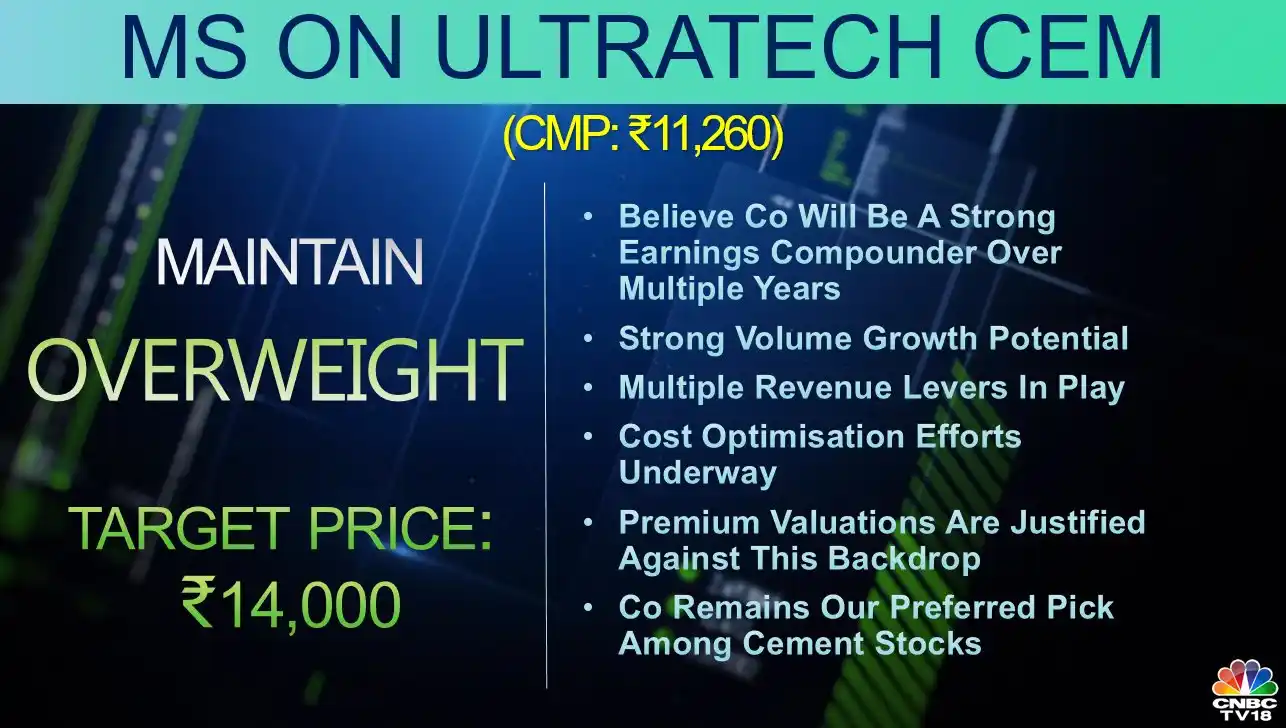 MS ON ULTRATECH CEM

(CMP: ₹11,260)

MAINTAIN

OVERWEIGHT

TARGET PRICE: ₹14,000

• Believe Co Will Be A Strong Earnings Compounder Over Multiple Years
• Strong Volume Growth Potential
• Multiple Revenue Levers In Play
• Cost Optimisation Efforts Underway
• Premium Valuations Are Justified Against This Backdrop
• Co Remains Our Preferred Pick Among Cement Stocks

CNBC TV18